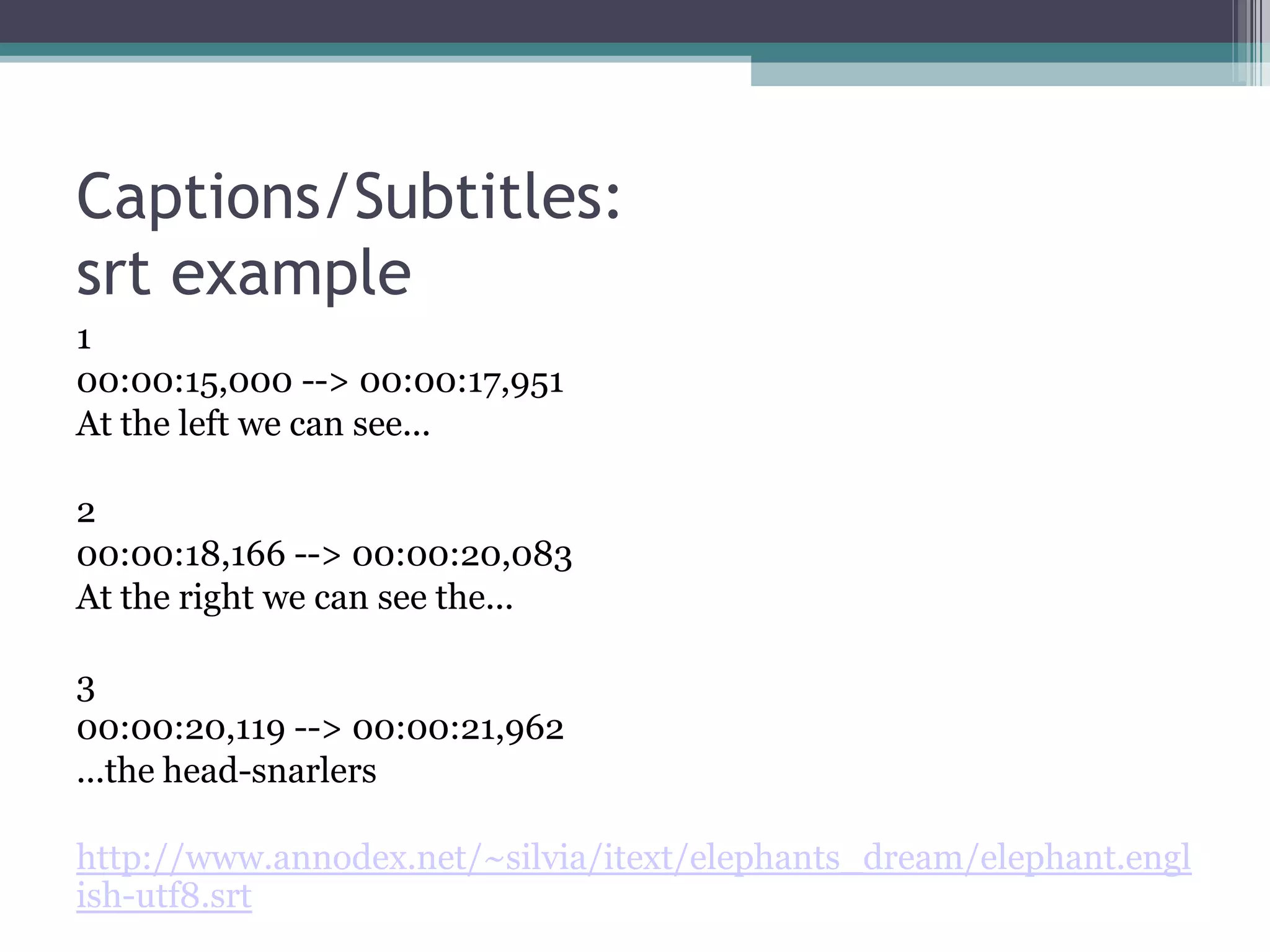 Captions/Subtitles:
srt example

1
00:00:15,000 --> 00:00:17,951
At the left we can see...

2
00:00:18,166 --> 00:00:20,083
At the right we can see the...

3
00:00:20,119 --> 00:00:21,962
...the head-snarlers

http://www.annodex.net/~silvia/itext/elephants_dream/elephant.english-utf8.srt